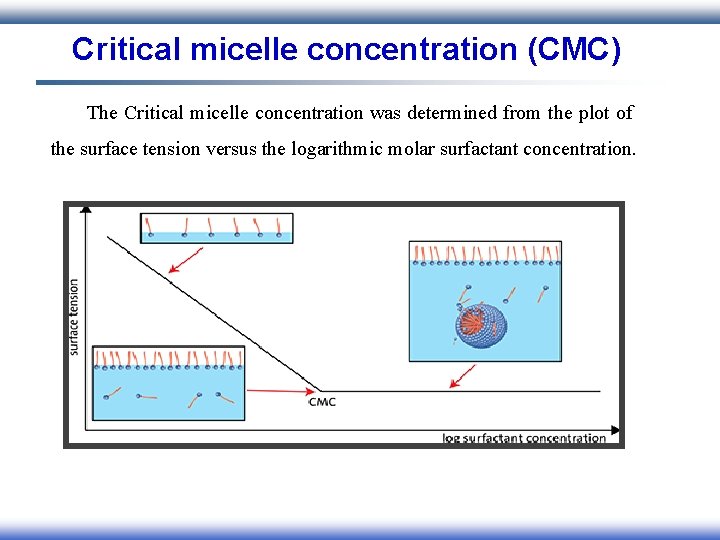 Critical micelle concentration (CMC)

The Critical micelle concentration was determined from the plot of the surface tension versus the logarithmic molar surfactant concentration.

surface tension

CMC

log surfactant concentration